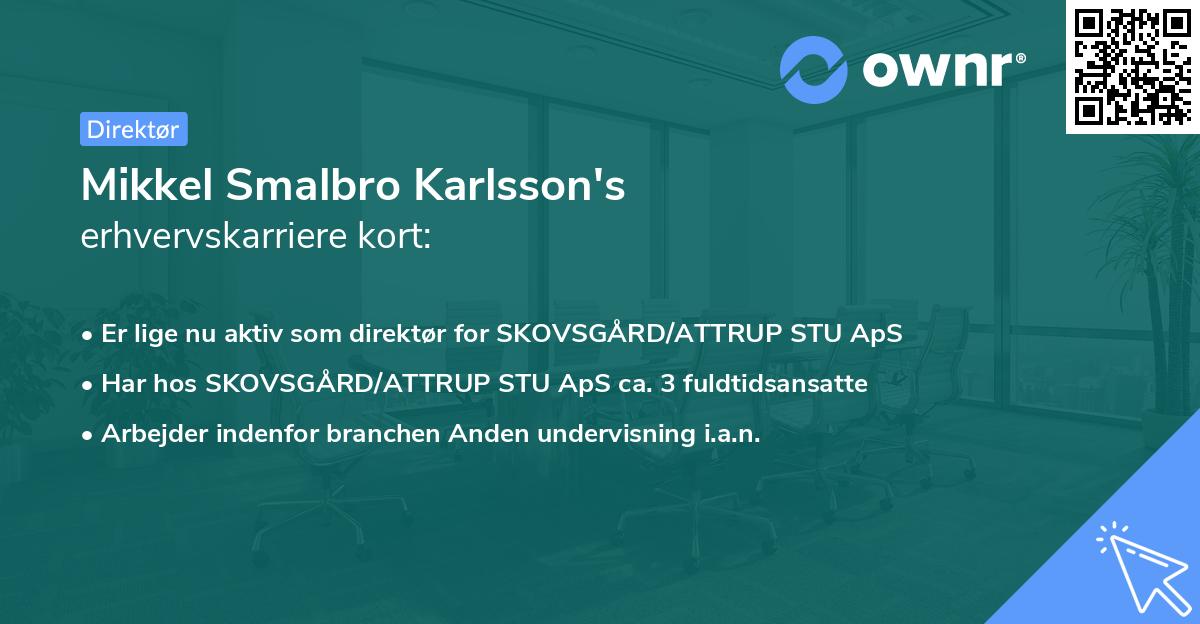 ownr®

Direktør

Mikkel Smalbro Karlsson's
erhvervskarriere kort:

• Er lige nu aktiv som direktør for SKOVSGÅRD/ATTRUP STU ApS
• Har hos SKOVSGÅRD/ATTRUP STU ApS ca. 3 fuldtidsansatte
• Arbejder indenfor branchen Anden undervisning i.a.n.